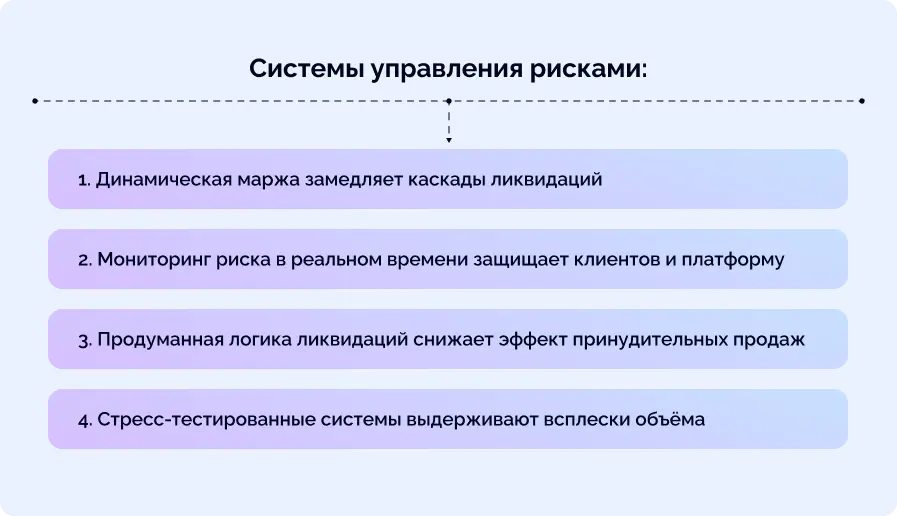 Системы управления рисками:

1. Динамическая маржа замедляет каскады ликвидаций

2. Мониторинг риска в реальном времени защищает клиентов и платформу

3. Продуманная логика ликвидаций снижает эффект принудительных продаж

4. Стресс-тестированные системы выдерживают всплески объёма